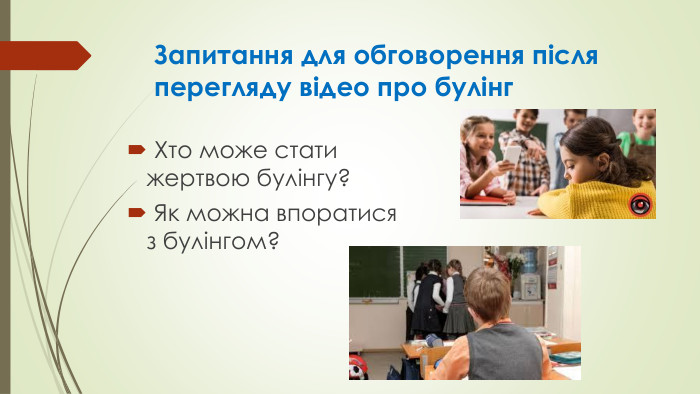 Запитання для обговорення після перегляду відео про булінг

Хто може стати жертвою булінгу?

Як можна впоратися з булінгом?